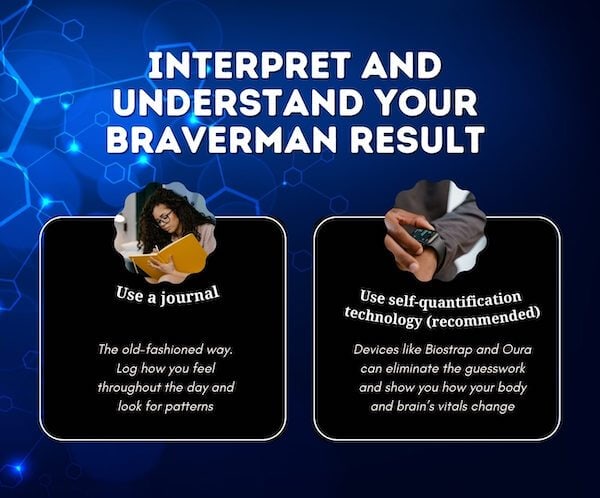 INTERPRET AND UNDERSTAND YOUR BRAVERMAN RESULT

Use a journal

The old-fashioned way. Log how you feel throughout the day and look for patterns

Use self-quantification technology (recommended)

Devices like Biostrap and Oura can eliminate the guesswork and show you how your body and brain's vitals change